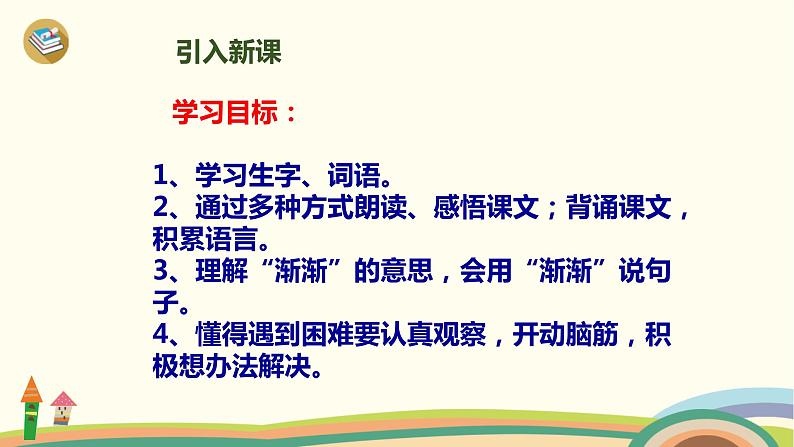 引入新课

学习目标：

1、学习生字、词语。
2、通过多种方式朗读、感悟课文；背诵课文，积累语言。
3、理解“渐渐”的意思，会用“渐渐”说句子。
4、懂得遇到困难要认真观察，开动脑筋，积极想办法解决。